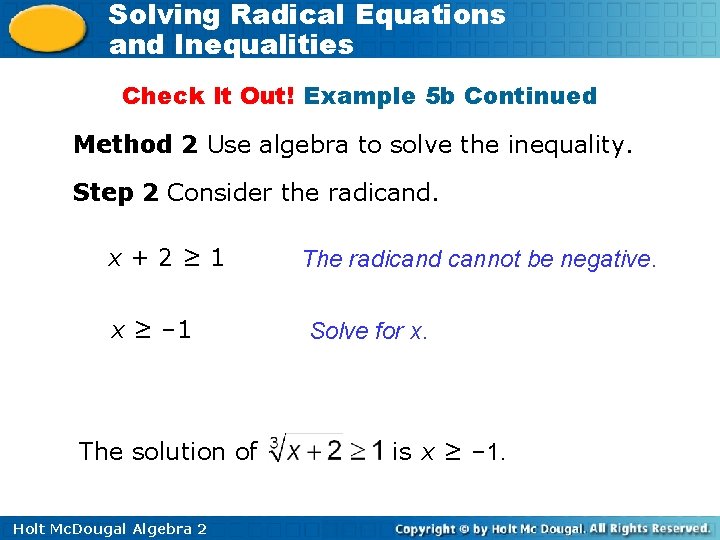 Solving Radical Equations and Inequalities

Check It Out! Example 5b Continued

Method 2 Use algebra to solve the inequality.

Step 2 Consider the radicand.

$x + 2 \geq 1$ The radicand cannot be negative.

$x \geq -1$ Solve for x.

The solution of $\sqrt[3]{x+2} \geq 1$ is $x \geq -1$.

Holt McDougal Algebra 2

Copyright © by Holt Mc Dougal. All Rights Reserved.